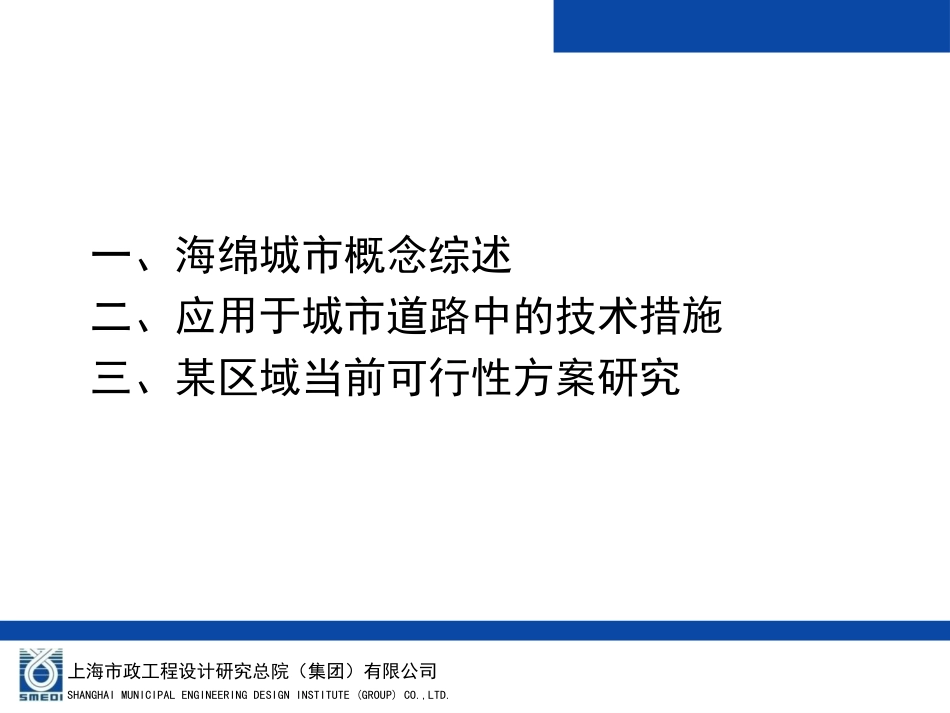 一、海绵城市概念综述
二、应用于城市道路中的技术措施
三、某区域当前可行性方案研究

SMEDI
上海市政工程设计研究总院（集团）有限公司
SHANGHAI MUNICIPAL ENGINEERING DESIGN INSTITUTE (GROUP) CO.,LTD.